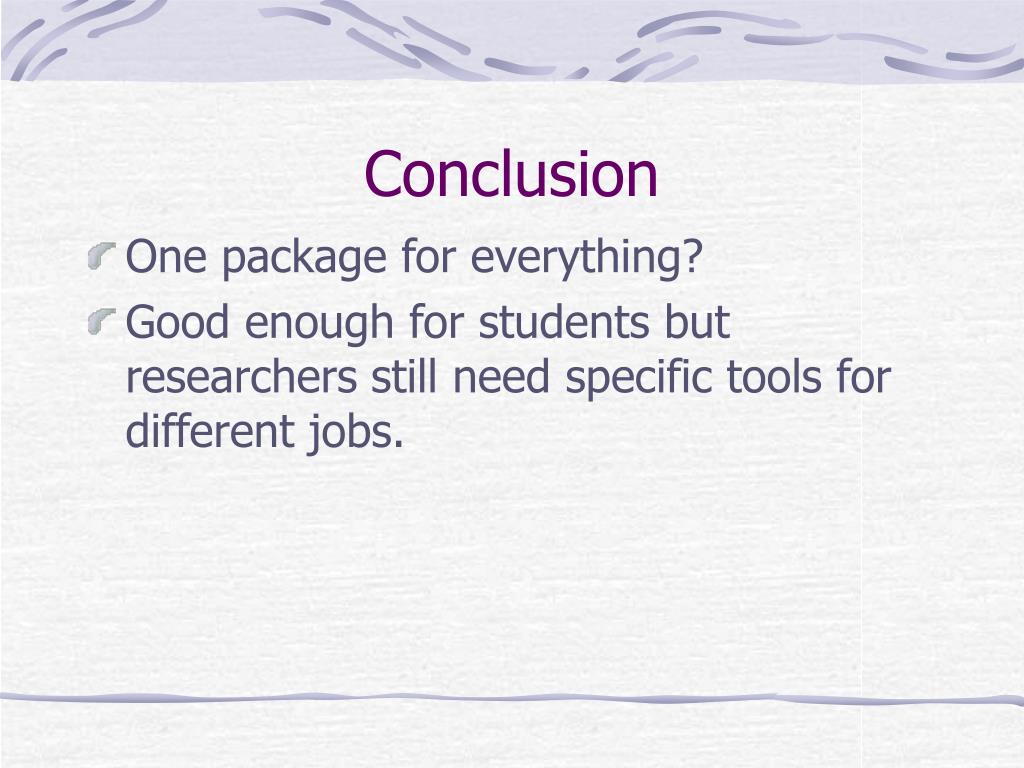 Conclusion

One package for everything?

Good enough for students but researchers still need specific tools for different jobs.